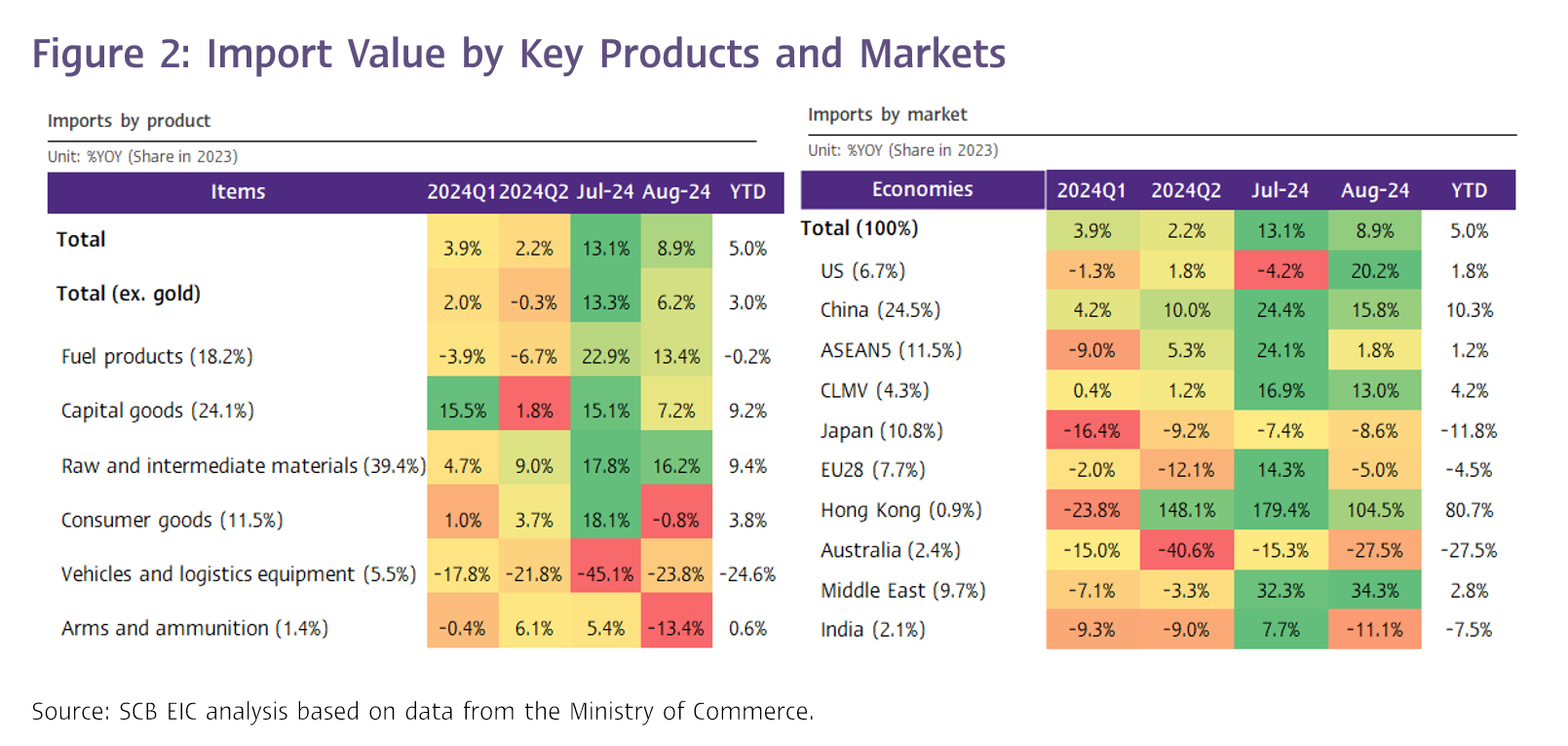 Figure 2: Import Value by Key Products and Markets

Imports by product

Unit: %YOY (Share in 2023)

| Items | 2024Q1 | 2024Q2 | Jul-24 | Aug-24 | YTD |
|---|---|---|---|---|---|
| Total | 3.9% | 2.2% | 13.1% | 8.9% | 5.0% |
| Total (ex. gold) | 2.0% | -0.3% | 13.3% | 6.2% | 3.0% |
| Fuel products (18.2%) | -3.9% | -6.7% | 22.9% | 13.4% | -0.2% |
| Capital goods (24.1%) | 15.5% | 1.8% | 15.1% | 7.2% | 9.2% |
| Raw and intermediate materials (39.4%) | 4.7% | 9.0% | 17.8% | 16.2% | 9.4% |
| Consumer goods (11.5%) | 1.0% | 3.7% | 18.1% | -0.8% | 3.8% |
| Vehicles and logistics equipment (5.5%) | -17.8% | -21.8% | -45.1% | -23.8% | -24.6% |
| Arms and ammunition (1.4%) | -0.4% | 6.1% | 5.4% | -13.4% | 0.6% |

Imports by market

Unit: %YOY (Share in 2023)

| Economies | 2024Q1 | 2024Q2 | Jul-24 | Aug-24 | YTD |
|---|---|---|---|---|---|
| Total (100%) | 3.9% | 2.2% | 13.1% | 8.9% | 5.0% |
| US (6.7%) | -1.3% | 1.8% | -4.2% | 20.2% | 1.8% |
| China (24.5%) | 4.2% | 10.0% | 24.4% | 15.8% | 10.3% |
| ASEAN5 (11.5%) | -9.0% | 5.3% | 24.1% | 1.8% | 1.2% |
| CLMV (4.3%) | 0.4% | 1.2% | 16.9% | 13.0% | 4.2% |
| Japan (10.8%) | -16.4% | -9.2% | -7.4% | -8.6% | -11.8% |
| EU28 (7.7%) | -2.0% | -12.1% | 14.3% | -5.0% | -4.5% |
| Hong Kong (0.9%) | -23.8% | 148.1% | 179.4% | 104.5% | 80.7% |
| Australia (2.4%) | -15.0% | -40.6% | -15.3% | -27.5% | -27.5% |
| Middle East (9.7%) | -7.1% | -3.3% | 32.3% | 34.3% | 2.8% |
| India (2.1%) | -9.3% | -9.0% | 7.7% | -11.1% | -7.5% |

Source: SCB EIC analysis based on data from the Ministry of Commerce.